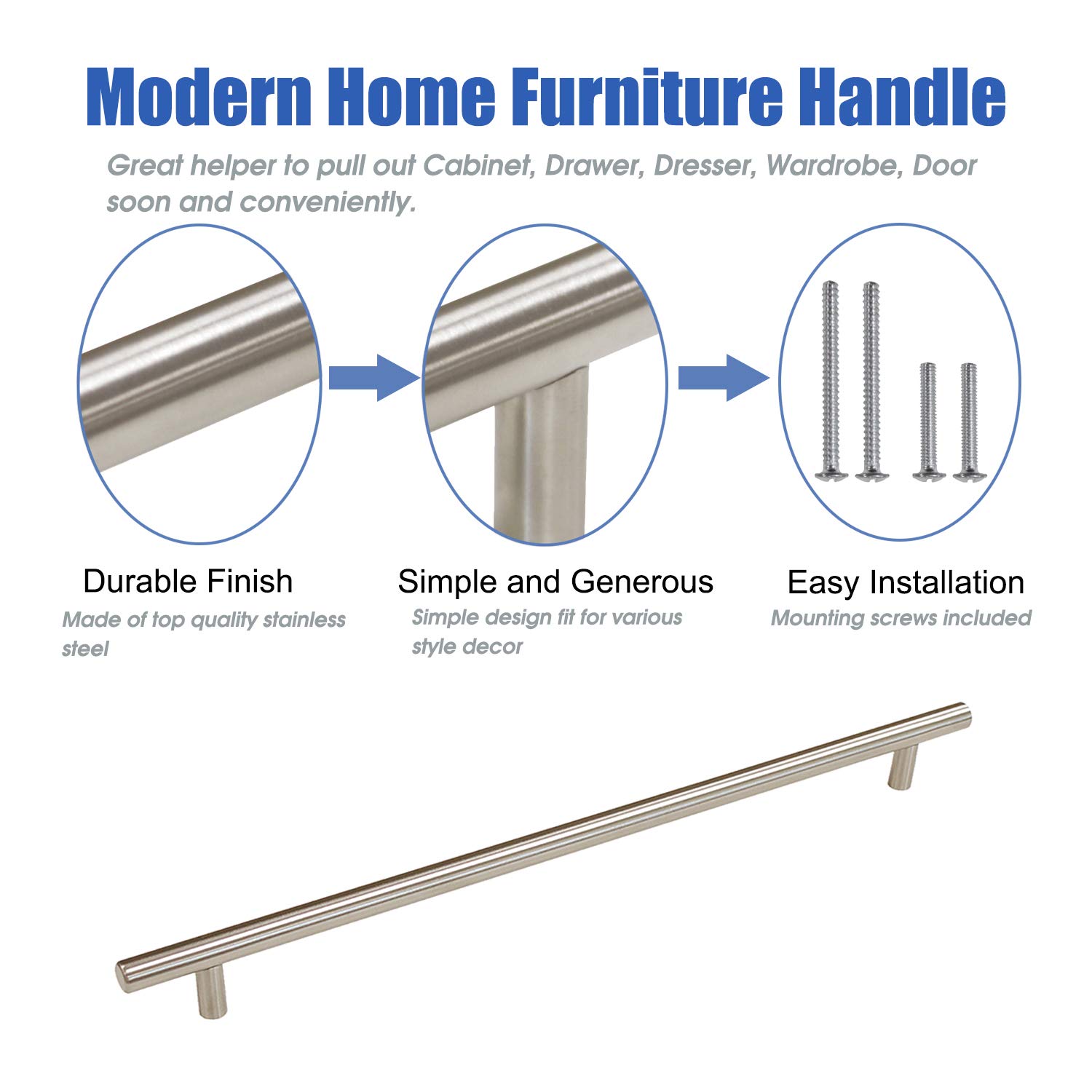 Modern Home Furniture Handle

Great helper to pull out Cabinet, Drawer, Dresser, Wardrobe, Door soon and conveniently.

Durable Finish
Made of top quality stainless steel

Simple and Generous
Simple design fit for various style decor

Easy Installation
Mounting screws included